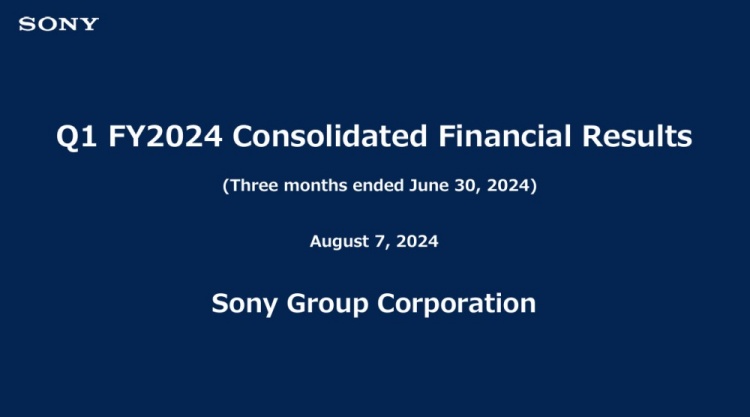 SONY

Q1 FY2024 Consolidated Financial Results

(Three months ended June 30, 2024)

August 7, 2024

Sony Group Corporation